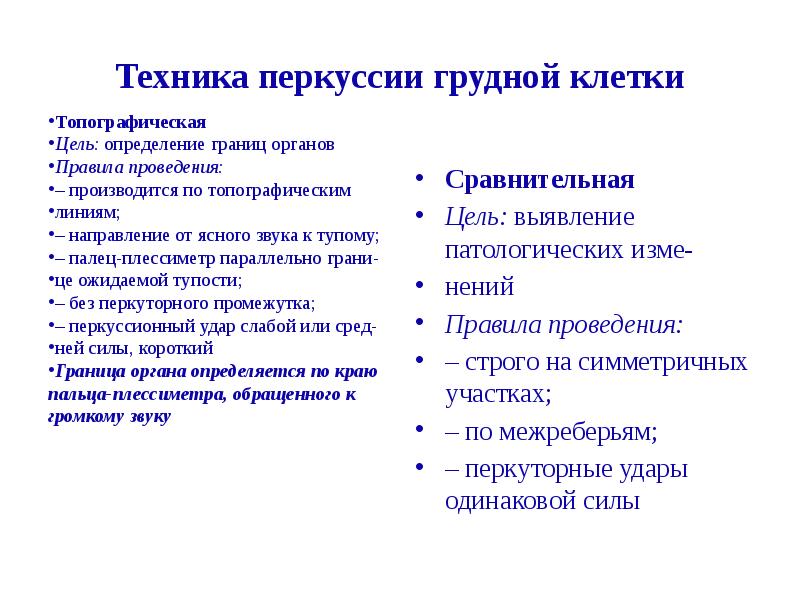 Техника перкуссии грудной клетки

•Топографическая
•Цель: определение границ органов
•Правила проведения:
•– производится по топографическим
•линиям;
•– направление от ясного звука к тупому;
•– палец-плессиметр параллельно грани-
•це ожидаемой тупости;
•– без перкуторного промежутка;
•– перкуссионный удар слабой или сред-
•ней силы, короткий
•Граница органа определяется по краю пальца-плессиметра, обращенного к громкому звуку

• Сравнительная
• Цель: выявление патологических изме-
• нений
• Правила проведения:
• – строго на симметричных участках;
• – по межреберьям;
• – перкуторные удары одинаковой силы